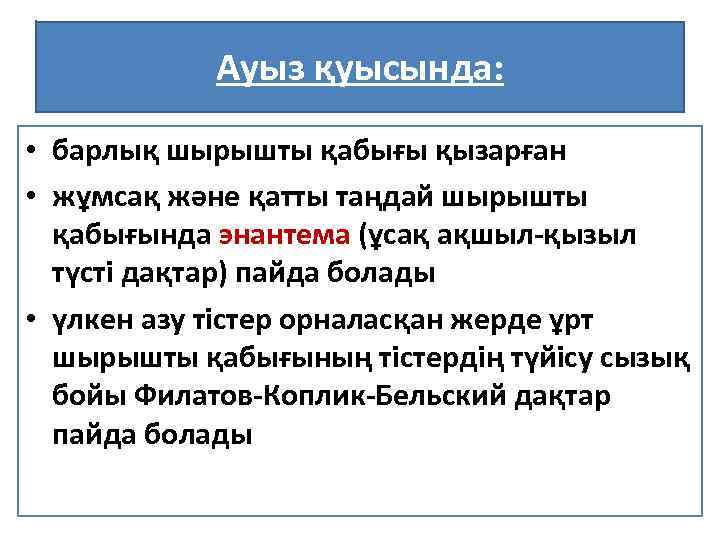 Ауыз қуысында:

• барлық шырышты қабығы қызарған
• жұмсақ және қатты таңдай шырышты қабығында энантема (ұсақ ақшыл-қызыл түсті дақтар) пайда болады
• үлкен азу тістер орналасқан жерде ұрт шырышты қабығының тістердің түйісу сызық бойы Филатов-Коплик-Бельский дақтар пайда болады